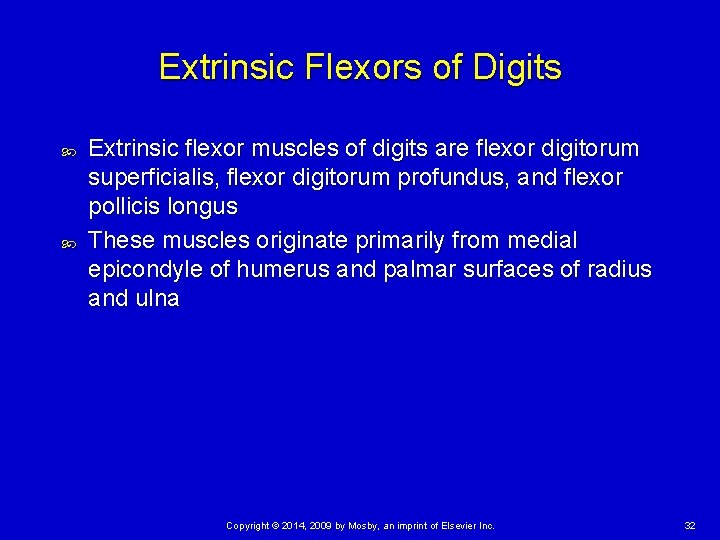 Extrinsic Flexors of Digits

Extrinsic flexor muscles of digits are flexor digitorum superficialis, flexor digitorum profundus, and flexor pollicis longus

These muscles originate primarily from medial epicondyle of humerus and palmar surfaces of radius and ulna

Copyright © 2014, 2009 by Mosby, an imprint of Elsevier Inc.

32